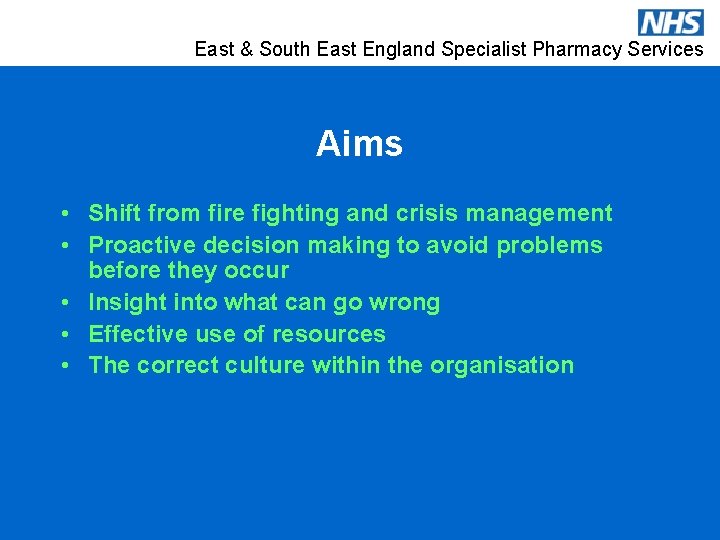 NHS

East & South East England Specialist Pharmacy Services

Aims

• Shift from fire fighting and crisis management
• Proactive decision making to avoid problems before they occur
• Insight into what can go wrong
• Effective use of resources
• The correct culture within the organisation